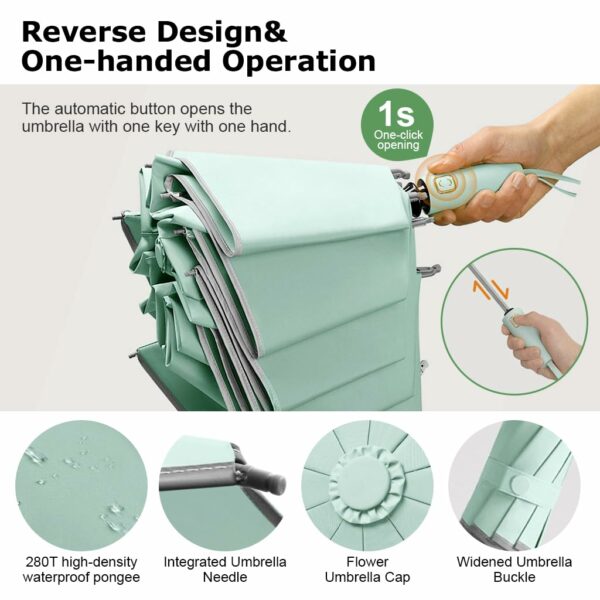 Reverse Design&
One-handed Operation

The automatic button opens the umbrella with one key with one hand.

1s
One-click opening

280T high-density waterproof pongee

Integrated Umbrella Needle

Flower Umbrella Cap

Widened Umbrella Buckle